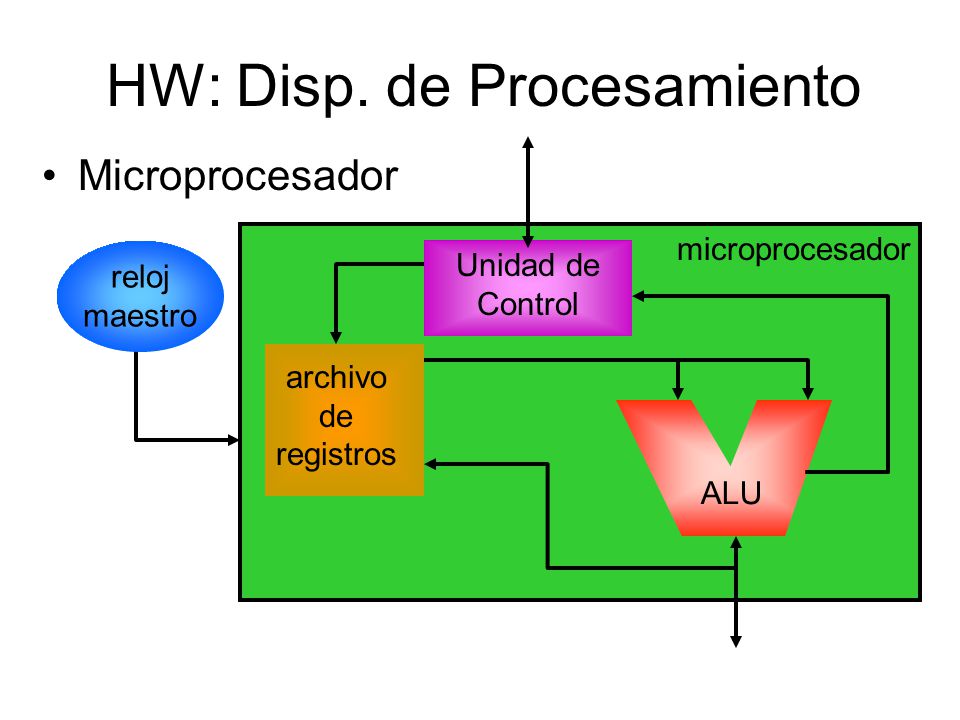 HW: Disp. de Procesamiento

• Microprocesador

reloj maestro

Unidad de Control

microprocesador

archivo de registros

ALU